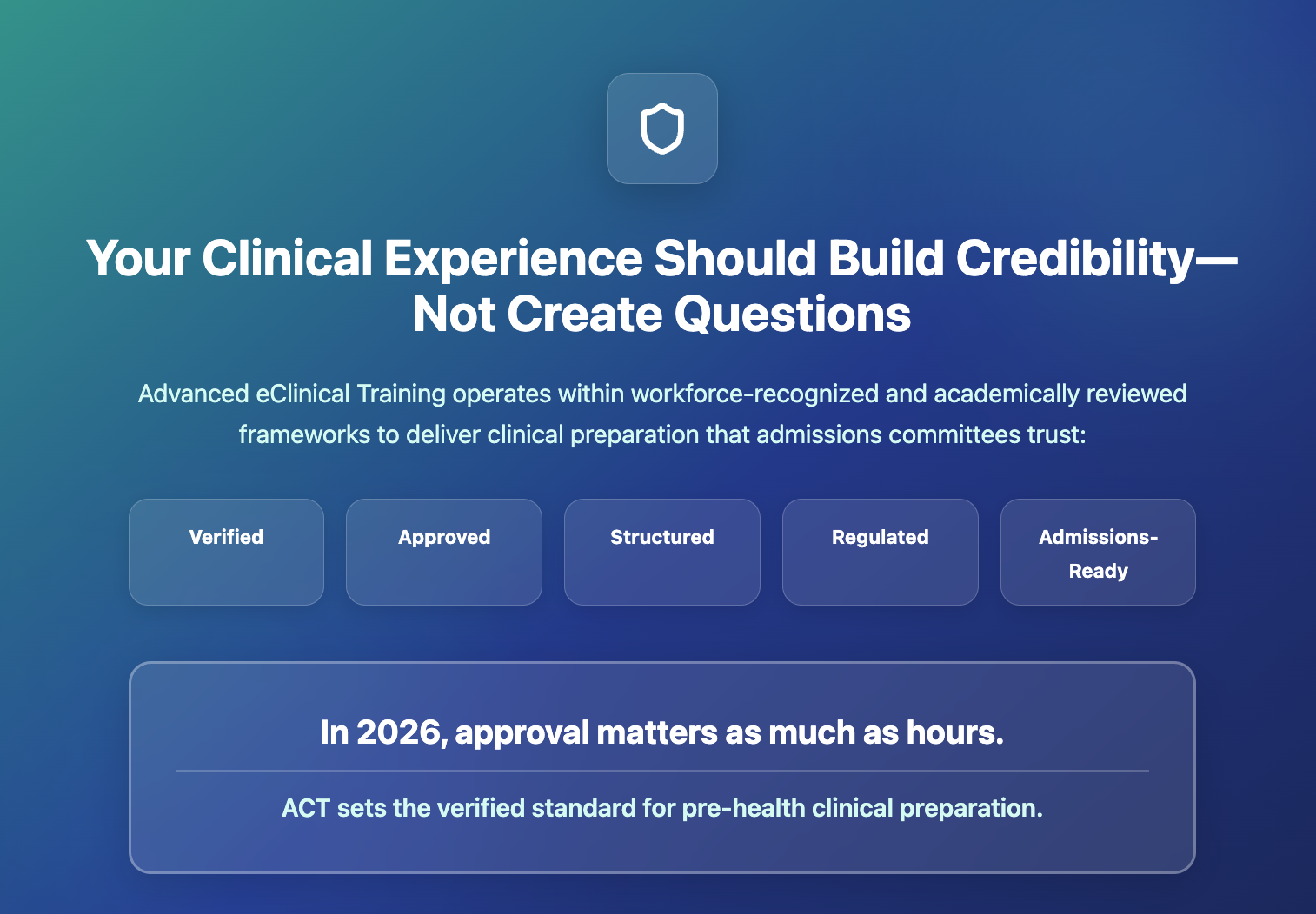 Your Clinical Experience Should Build Credibility—Not Create Questions

Advanced eClinical Training operates within workforce-recognized and academically reviewed frameworks to deliver clinical preparation that admissions committees trust:

Verified

Approved

Structured

Regulated

Admissions-Ready

In 2026, approval matters as much as hours.

ACT sets the verified standard for pre-health clinical preparation.